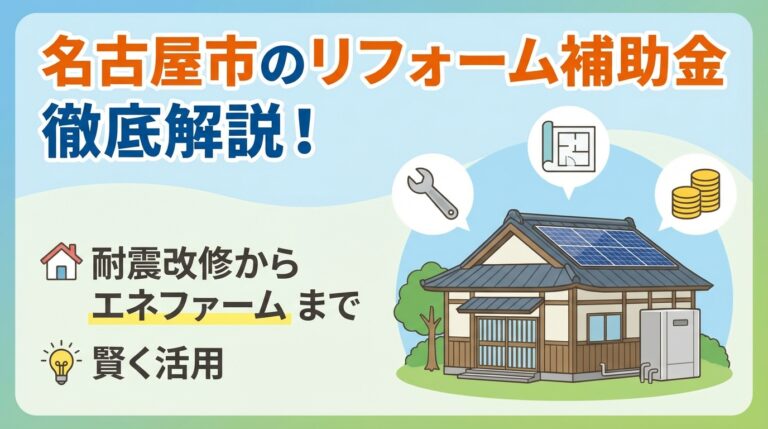 名古屋市のリフォーム補助金
徹底解説！

耐震改修から
エネファーム まで

賢く活用